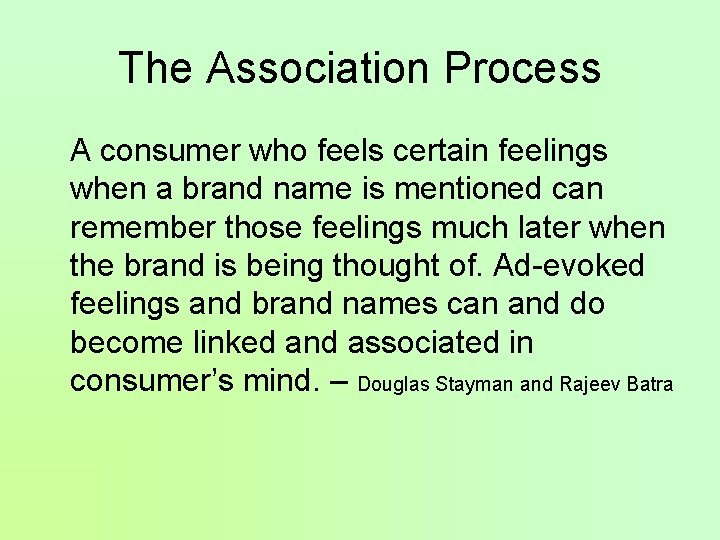 The Association Process

A consumer who feels certain feelings when a brand name is mentioned can remember those feelings much later when the brand is being thought of. Ad-evoked feelings and brand names can and do become linked and associated in consumer’s mind. – Douglas Stayman and Rajeev Batra